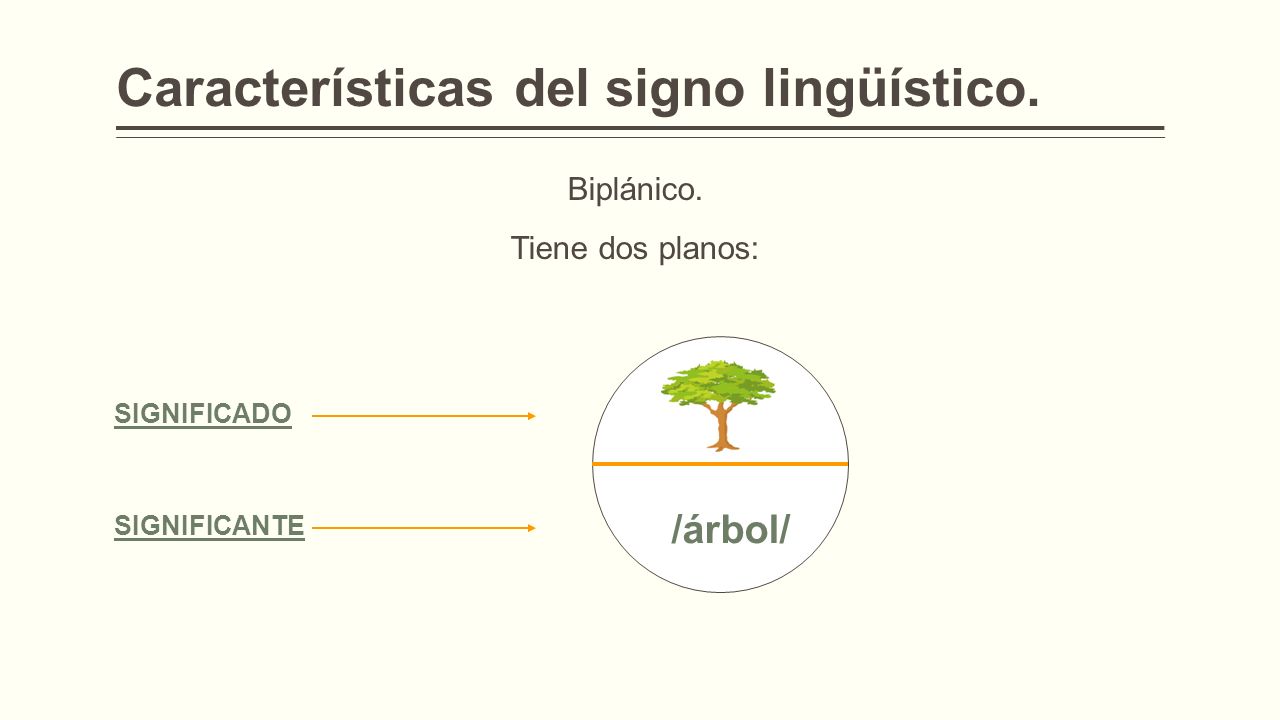 Características del signo lingüístico.

Biplánico.

Tiene dos planos:

SIGNIFICADO

SIGNIFICANTE

/árbol/